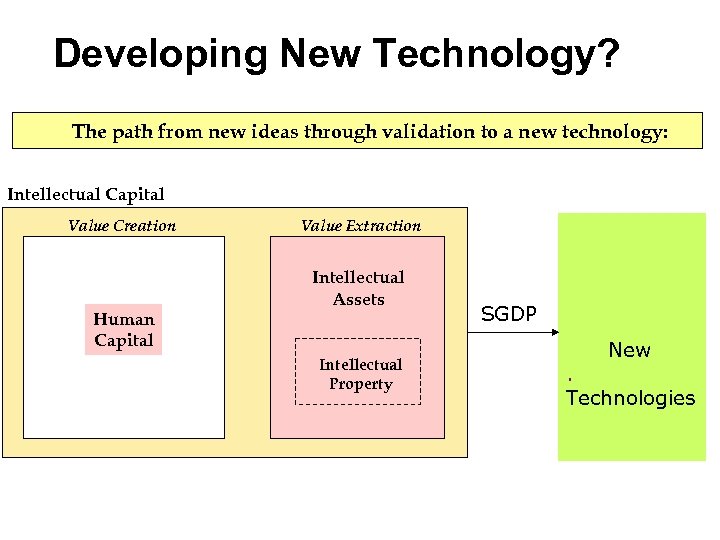 Developing New Technology?

The path from new ideas through validation to a new technology:

Intellectual Capital

Value Creation

Human Capital

Value Extraction

Intellectual Assets

Intellectual Property

SGDP

New

.
Technologies